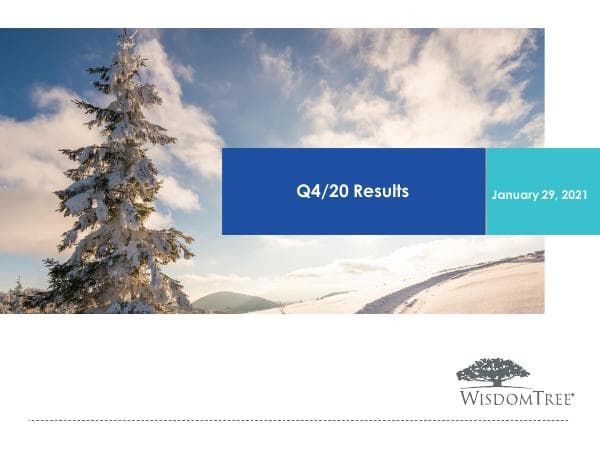 Q4/20 Results

January 29, 2021

WISDOMTREE®